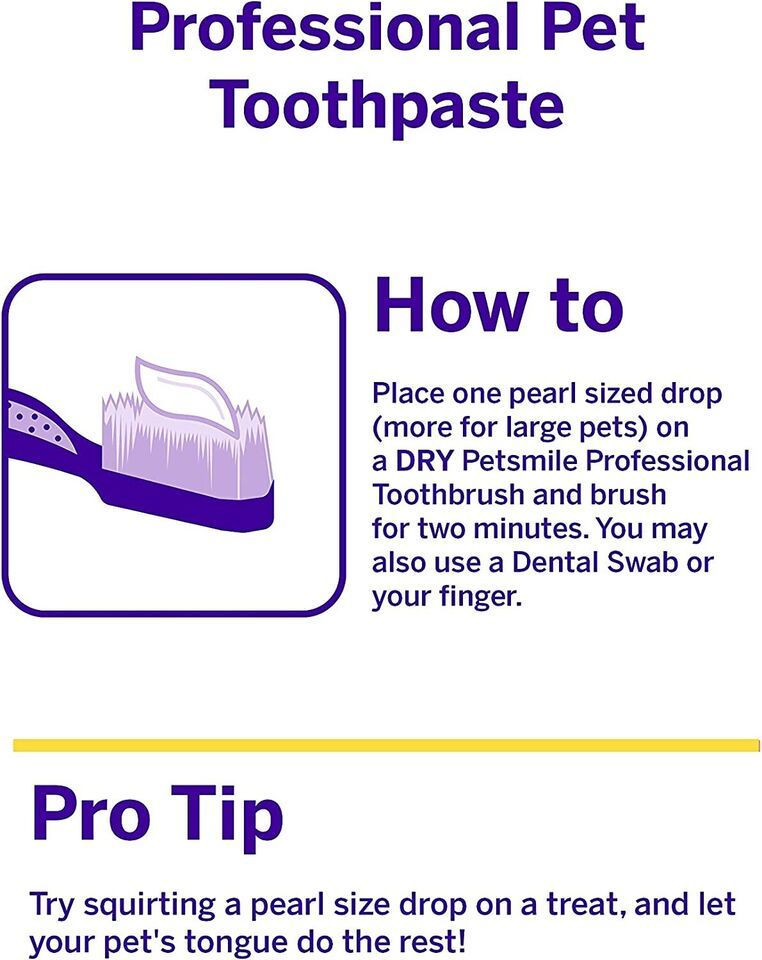 Professional Pet Toothpaste

How to

Place one pearl sized drop (more for large pets) on a DRY Petsmile Professional Toothbrush and brush for two minutes. You may also use a Dental Swab or your finger.

Pro Tip

Try squirting a pearl size drop on a treat, and let your pet's tongue do the rest!